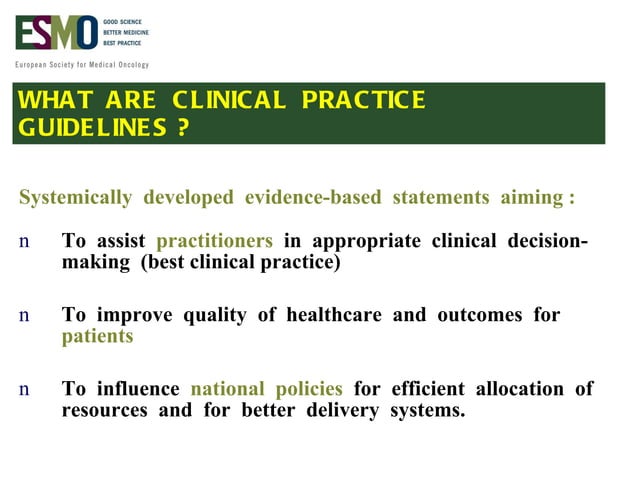 ESMO
GOOD SCIENCE
BETTER MEDICINE
BEST PRACTICE

European Society for Medical Oncology

WHAT ARE CLINICAL PRACTICE GUIDELINES ?

Systemically developed evidence-based statements aiming :

n To assist practitioners in appropriate clinical decision-making (best clinical practice)

n To improve quality of healthcare and outcomes for patients

n To influence national policies for efficient allocation of resources and for better delivery systems.